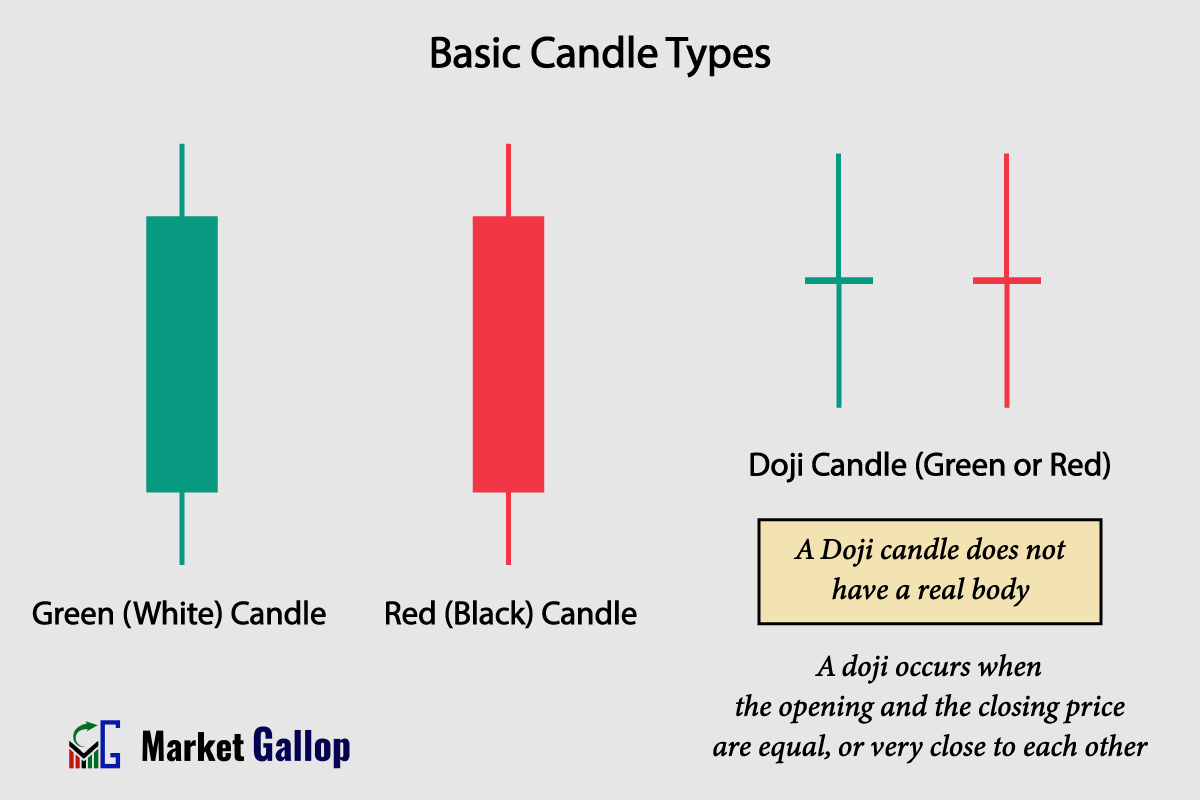 Basic Candle Types

Green (White) Candle

Red (Black) Candle

Doji Candle (Green or Red)

A Doji candle does not have a real body

A doji occurs when the opening and the closing price are equal, or very close to each other

Market Gallop